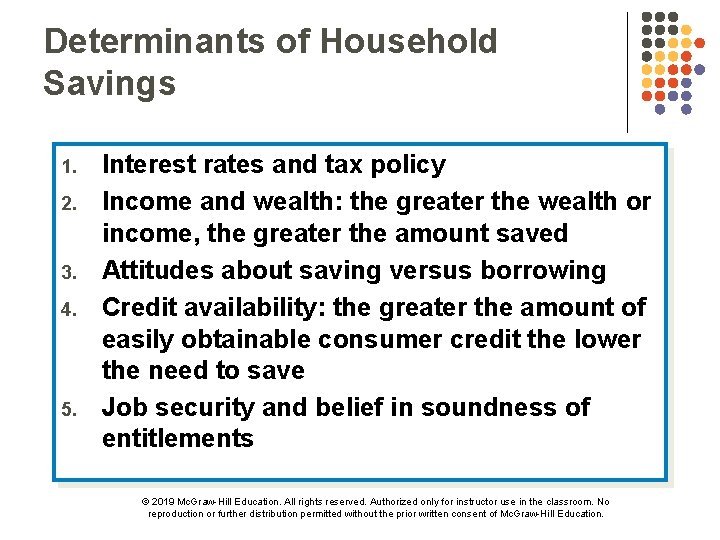 Determinants of Household Savings

1. Interest rates and tax policy
2. Income and wealth: the greater the wealth or income, the greater the amount saved
3. Attitudes about saving versus borrowing
4. Credit availability: the greater the amount of easily obtainable consumer credit the lower the need to save
5. Job security and belief in soundness of entitlements

© 2019 McGraw-Hill Education. All rights reserved. Authorized only for instructor use in the classroom. No reproduction or further distribution permitted without the prior written consent of McGraw-Hill Education.